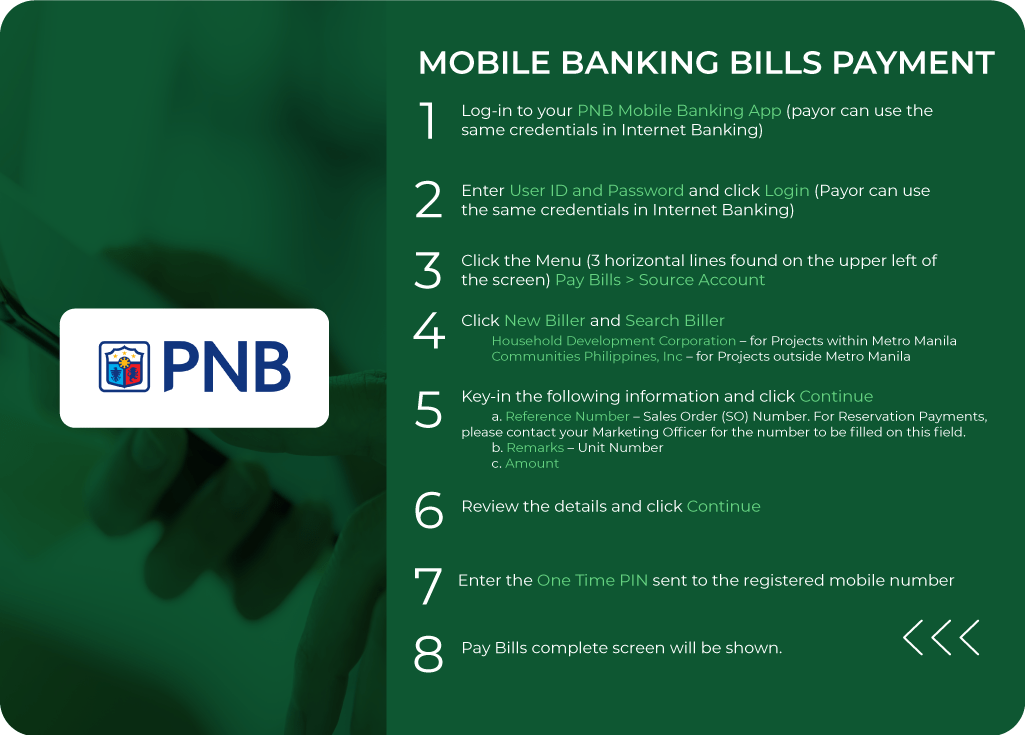 PNB

MOBILE BANKING BILLS PAYMENT

1 Log-in to your PNB Mobile Banking App (payor can use the same credentials in Internet Banking)

2 Enter User ID and Password and click Login (Payor can use the same credentials in Internet Banking)

3 Click the Menu (3 horizontal lines found on the upper left of the screen) Pay Bills > Source Account

4 Click New Biller and Search Biller
Household Development Corporation – for Projects within Metro Manila
Communities Philippines, Inc – for Projects outside Metro Manila

5 Key-in the following information and click Continue
a. Reference Number – Sales Order (SO) Number. For Reservation Payments, please contact your Marketing Officer for the number to be filled on this field.
b. Remarks – Unit Number
c. Amount

6 Review the details and click Continue

7 Enter the One Time PIN sent to the registered mobile number

8 Pay Bills complete screen will be shown.